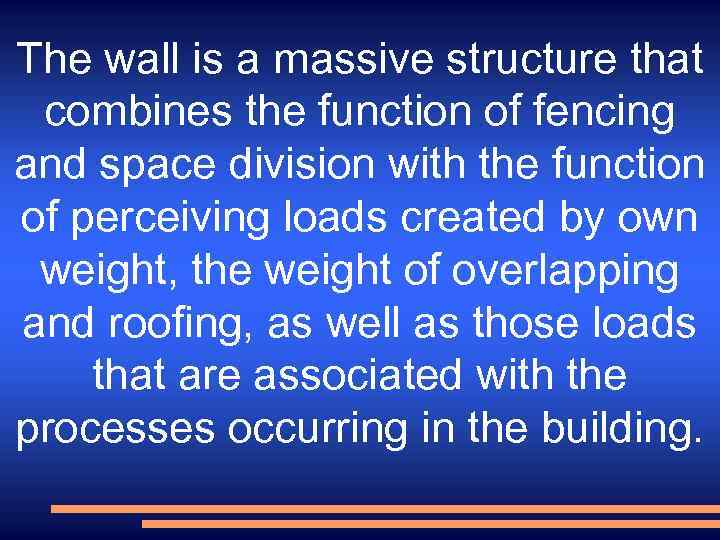 The wall is a massive structure that combines the function of fencing and space division with the function of perceiving loads created by own weight, the weight of overlapping and roofing, as well as those loads that are associated with the processes occurring in the building.